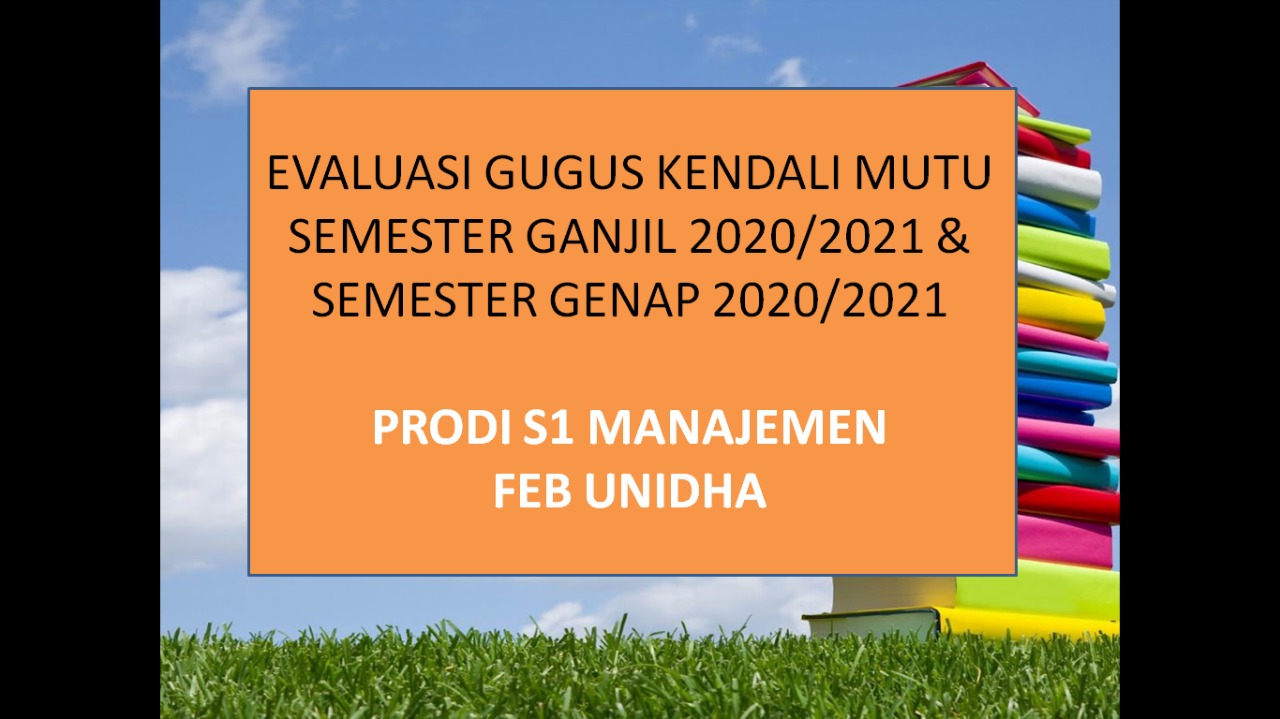 EVALUASI GUGUS KENDALI MUTU SEMESTER GANJIL 2020/2021 & SEMESTER GENAP 2020/2021

PRODI S1 MANAJEMEN
FEB UNIDHA